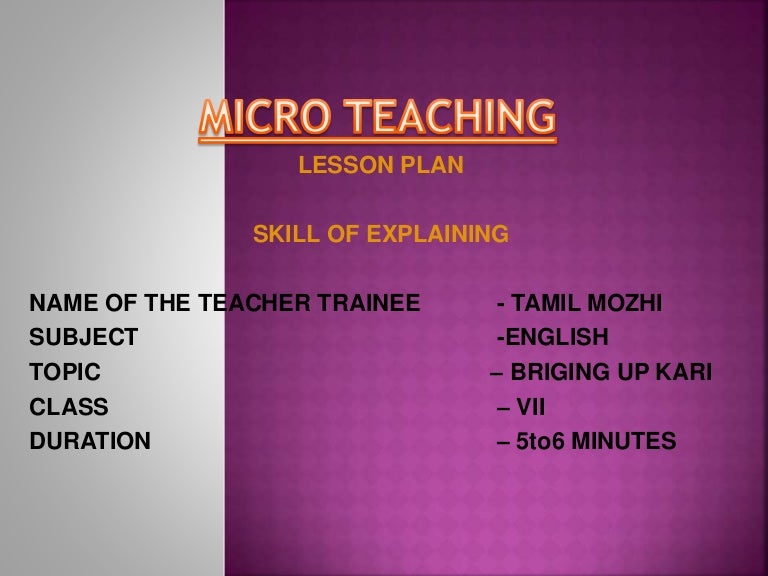 MICRO TEACHING
LESSON PLAN

SKILL OF EXPLAINING

NAME OF THE TEACHER TRAINEE - TAMIL MOZHI
SUBJECT -ENGLISH
TOPIC – BRIGING UP KARI
CLASS – VII
DURATION – 5to6 MINUTES